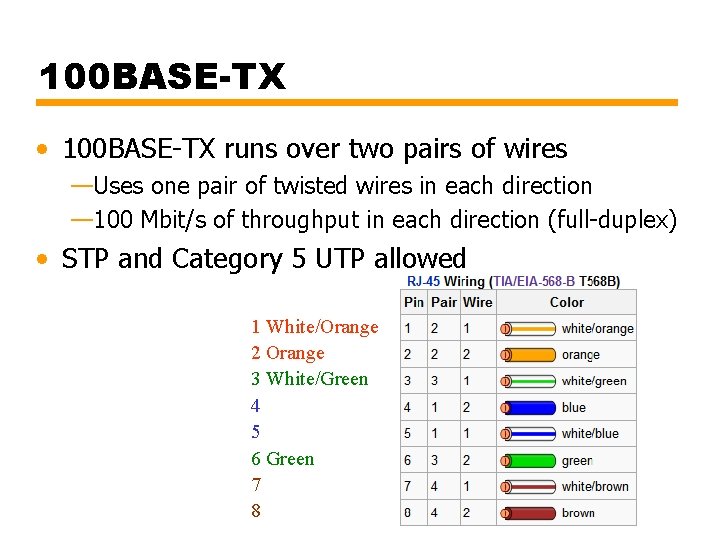 100BASE-TX

• 100BASE-TX runs over two pairs of wires
—Uses one pair of twisted wires in each direction
—100 Mbit/s of throughput in each direction (full-duplex)
• STP and Category 5 UTP allowed

1 White/Orange
2 Orange
3 White/Green
4
5
6 Green
7
8

RJ-45 Wiring (TIA/EIA-568-B T568B)

| Pin | Pair | Wire | Color |
|---|---|---|---|
| 1 | 2 | 1 | white/orange |
| 2 | 2 | 2 | orange |
| 3 | 3 | 1 | white/green |
| 4 | 1 | 2 | blue |
| 5 | 1 | 1 | white/blue |
| 6 | 3 | 2 | green |
| 7 | 4 | 1 | white/brown |
| 8 | 4 | 2 | brown |